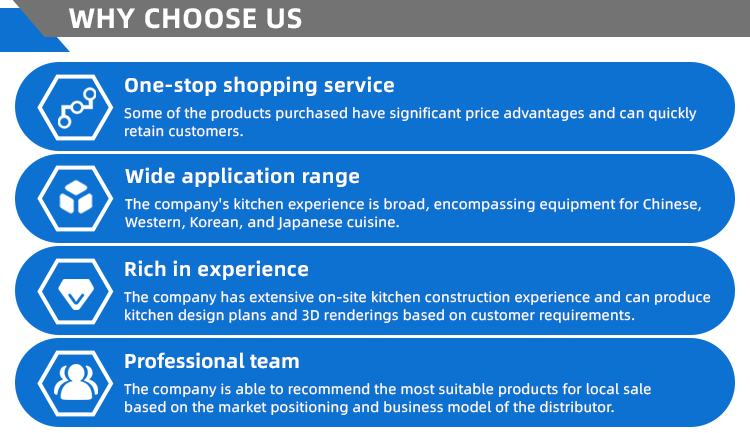 WHY CHOOSE US

One-stop shopping service

Some of the products purchased have significant price advantages and can quickly retain customers.

Wide application range

The company's kitchen experience is broad, encompassing equipment for Chinese, Western, Korean, and Japanese cuisine.

Rich in experience

The company has extensive on-site kitchen construction experience and can produce kitchen design plans and 3D renderings based on customer requirements.

Professional team

The company is able to recommend the most suitable products for local sale based on the market positioning and business model of the distributor.